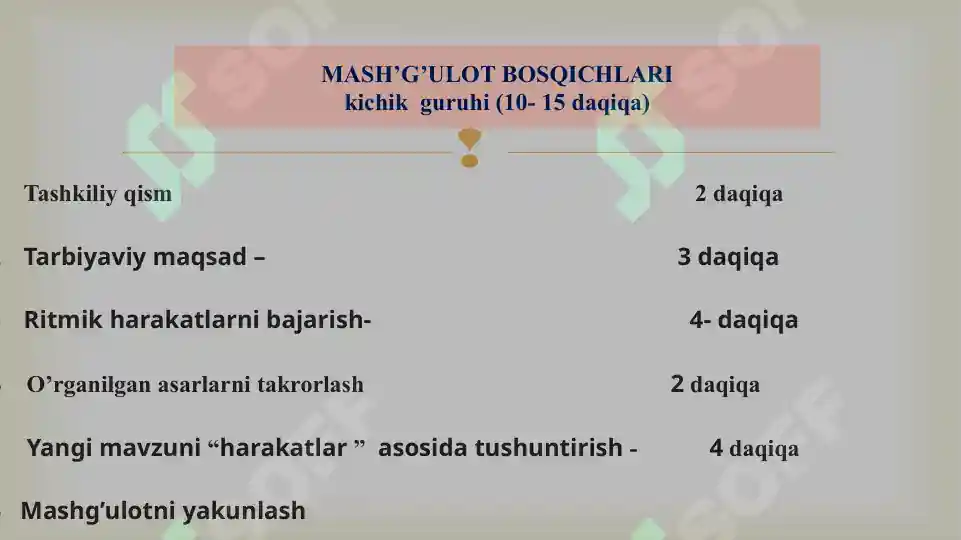 MASH’G’ULOT BOSQICHLARI
kichik guruhi (10- 15 daqiqa)

Tashkiliy qism 2 daqiqa

Tarbiyaviy maqsad – 3 daqiqa

Ritmik harakatlarni bajarish- 4- daqiqa

O’rganilgan asarlarni takrorlash 2 daqiqa

Yangi mavzuni “harakatlar ” asosida tushuntirish - 4 daqiqa

Mashg’ulotni yakunlash